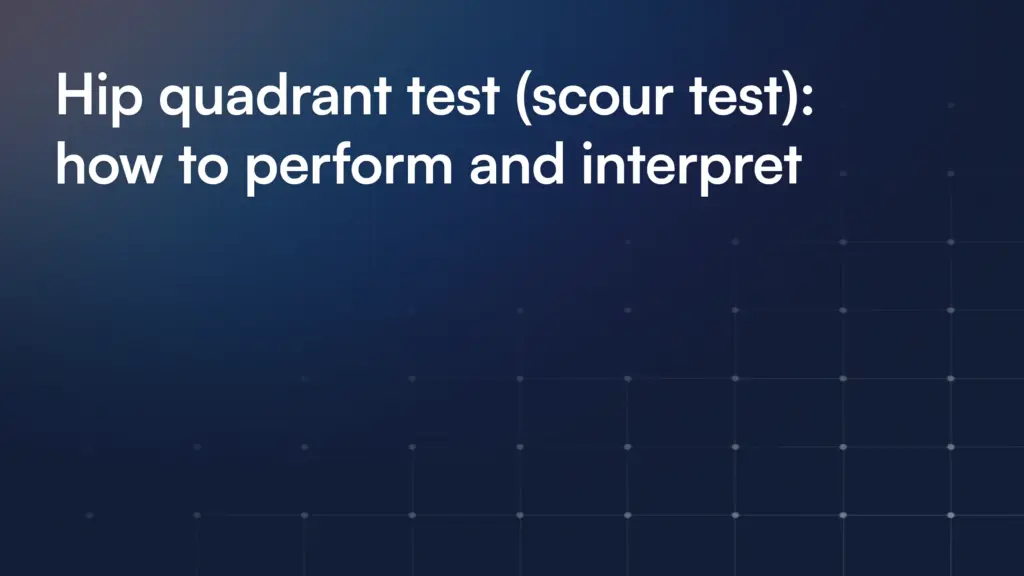 Hip quadrant test (scour test): how to perform and interpret